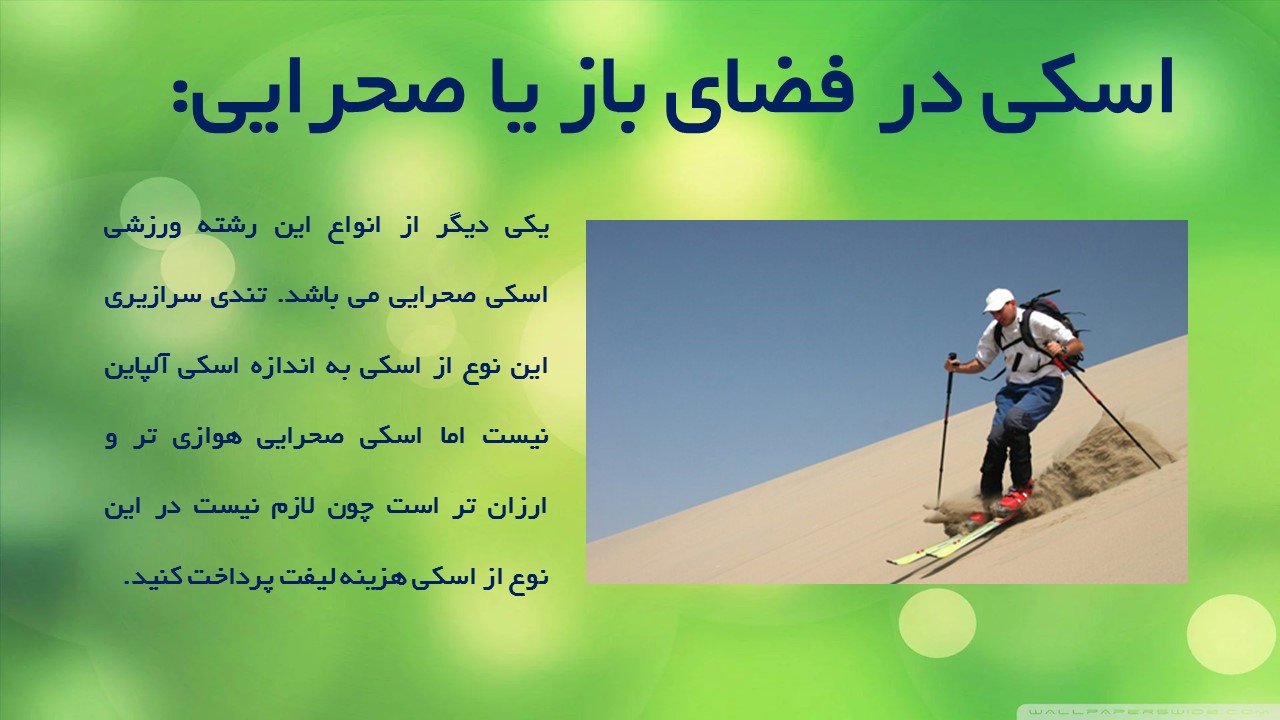 اسکی در فضای باز یا صحرایی:

یکی دیگر از انواع این رشته ورزشی اسکی صحرایی می باشد. تندی سرازیری این نوع از اسکی به اندازه اسکی آلپاین نیست اما اسکی صحرایی هوازی تر و ارزان تر است چون لازم نیست در این نوع از اسکی هزینه لیفت پرداخت کنید.

WALLPAPERSWIDE.COM